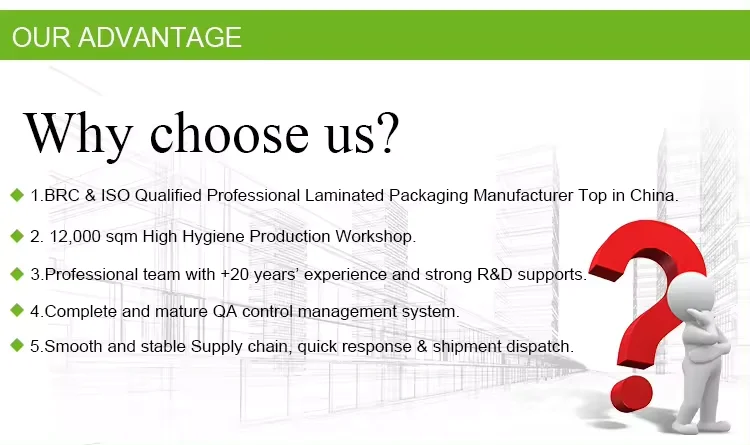 OUR ADVANTAGE

Why choose us?

1.BRC & ISO Qualified Professional Laminated Packaging Manufacturer Top in China.

2. 12,000 sqm High Hygiene Production Workshop.

3.Professional team with +20 years' experience and strong R&D supports.

4.Complete and mature QA control management system.

5.Smooth and stable Supply chain, quick response & shipment dispatch.